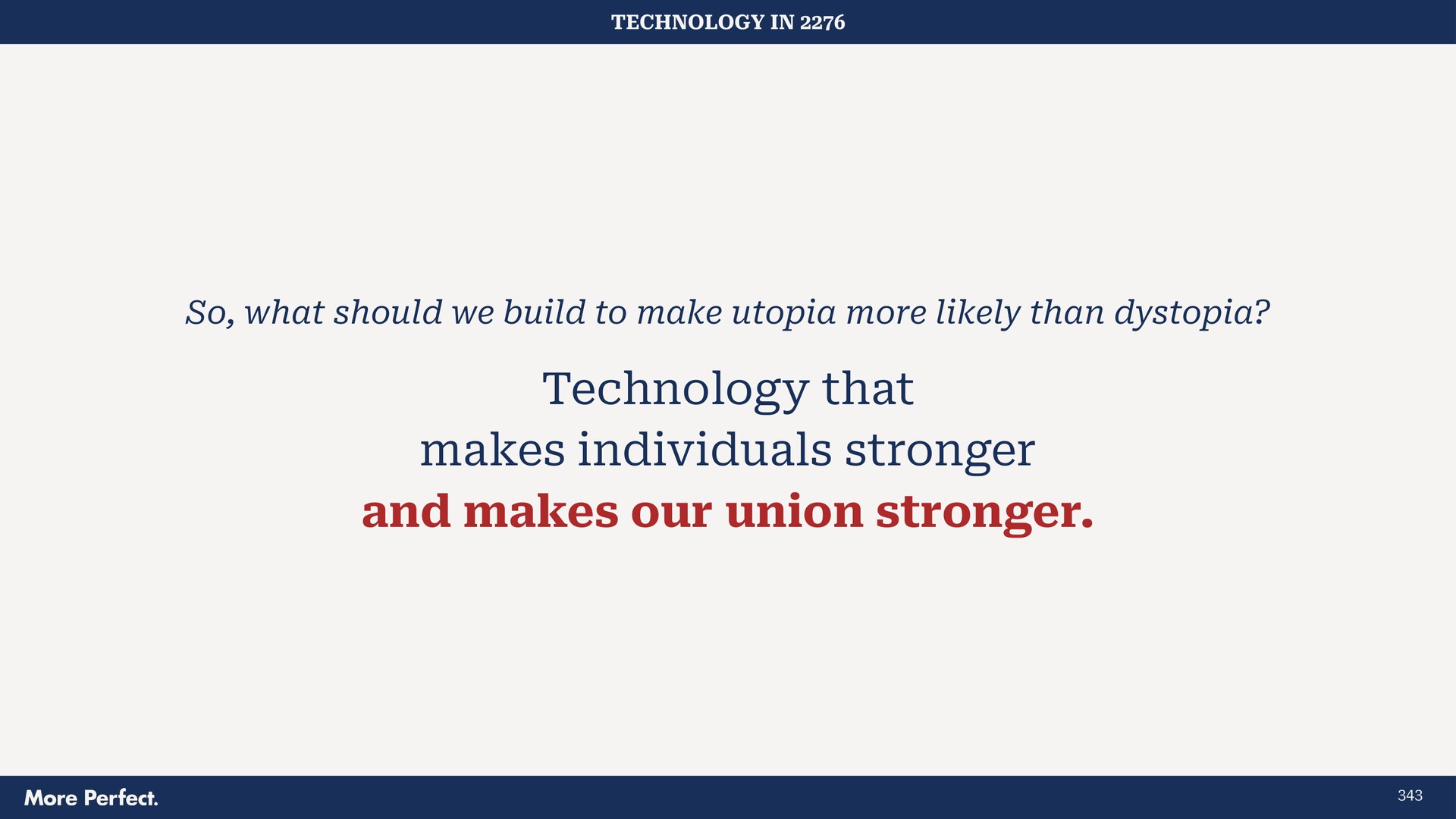 TECHNOLOGY IN 2276

So, what should we build to make utopia more likely than dystopia?

Technology that
makes individuals stronger
and makes our union stronger.

More Perfect.

343